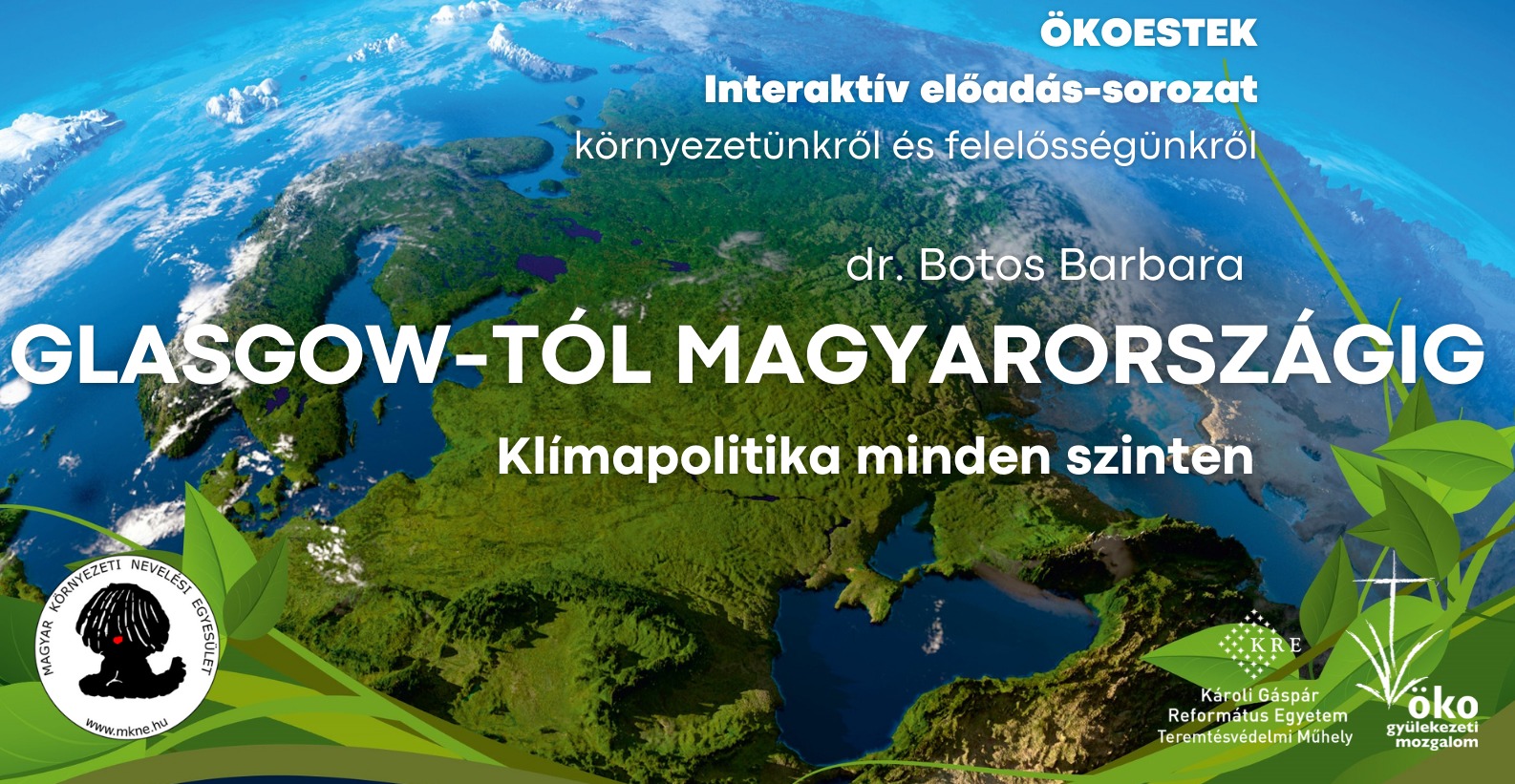 ÖKOESTEK
Interaktív előadás-sorozat
környezetünkről és felelősségünkről

dr. Botos Barbara

GLASGOW-TÓL MAGYARORSZÁGIG

Klímapolitika minden szinten

MAGYAR KÖRNYEZETI NEVELÉSI EGYESÜLET
www.mkne.hu

KRE
Károli Gáspár Református Egyetem Teremtésvédelmi Műhely

öko gyülekezeti mozgalom